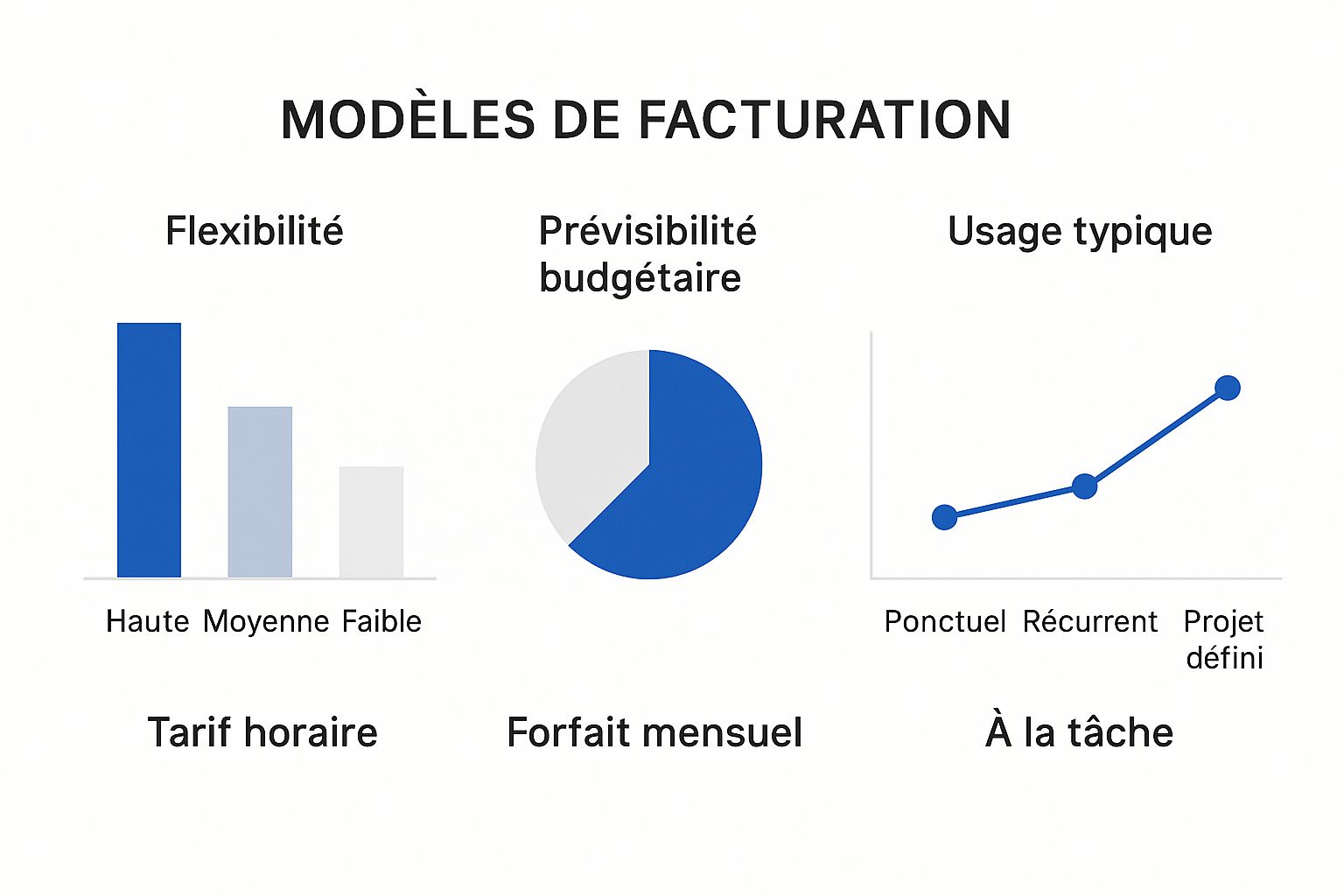 MODÈLES DE FACTURATION

Flexibilité

Haute Moyenne Faible

Tarif horaire

Prévisibilité budgétaire

Forfait mensuel

Usage typique

Ponctuel Récurrent Projet défini

À la tâche